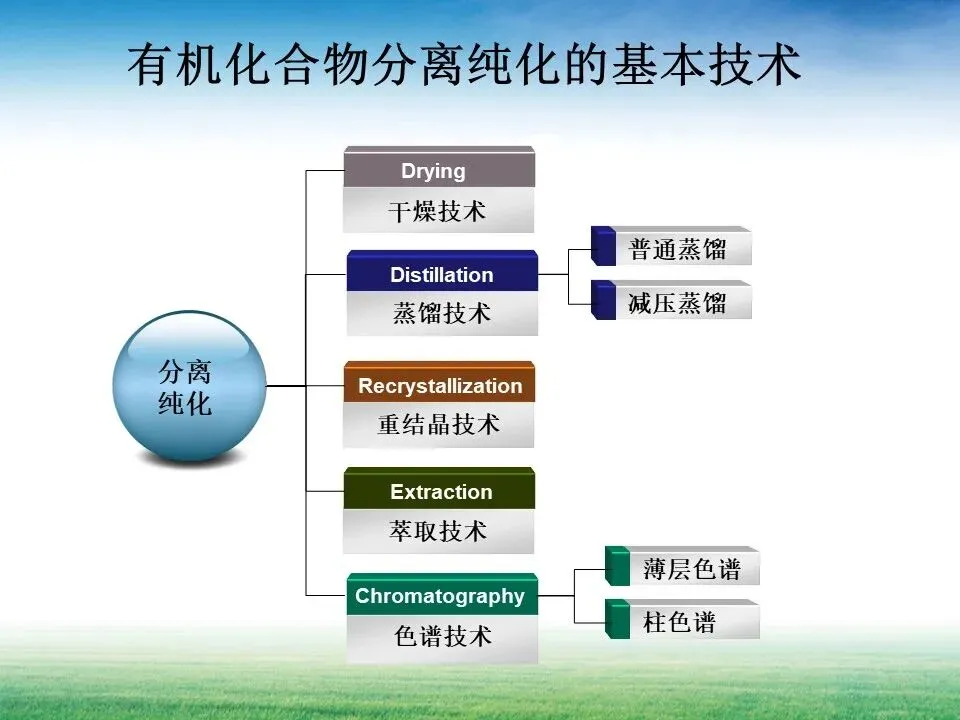 有机化合物分离纯化的基本技术

分离纯化

Drying
干燥技术

Distillation
蒸馏技术

普通蒸馏

减压蒸馏

Recrystallization
重结晶技术

Extraction
萃取技术

Chromatography
色谱技术

薄层色谱

柱色谱